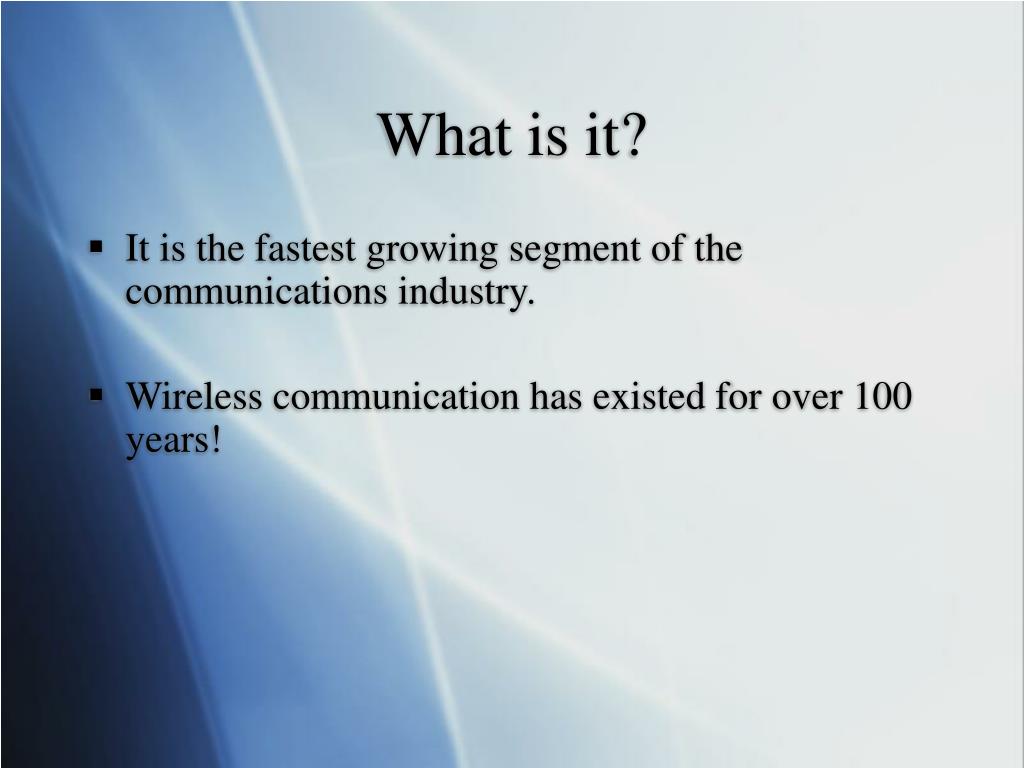 What is it?

▪ It is the fastest growing segment of the communications industry.

▪ Wireless communication has existed for over 100 years!